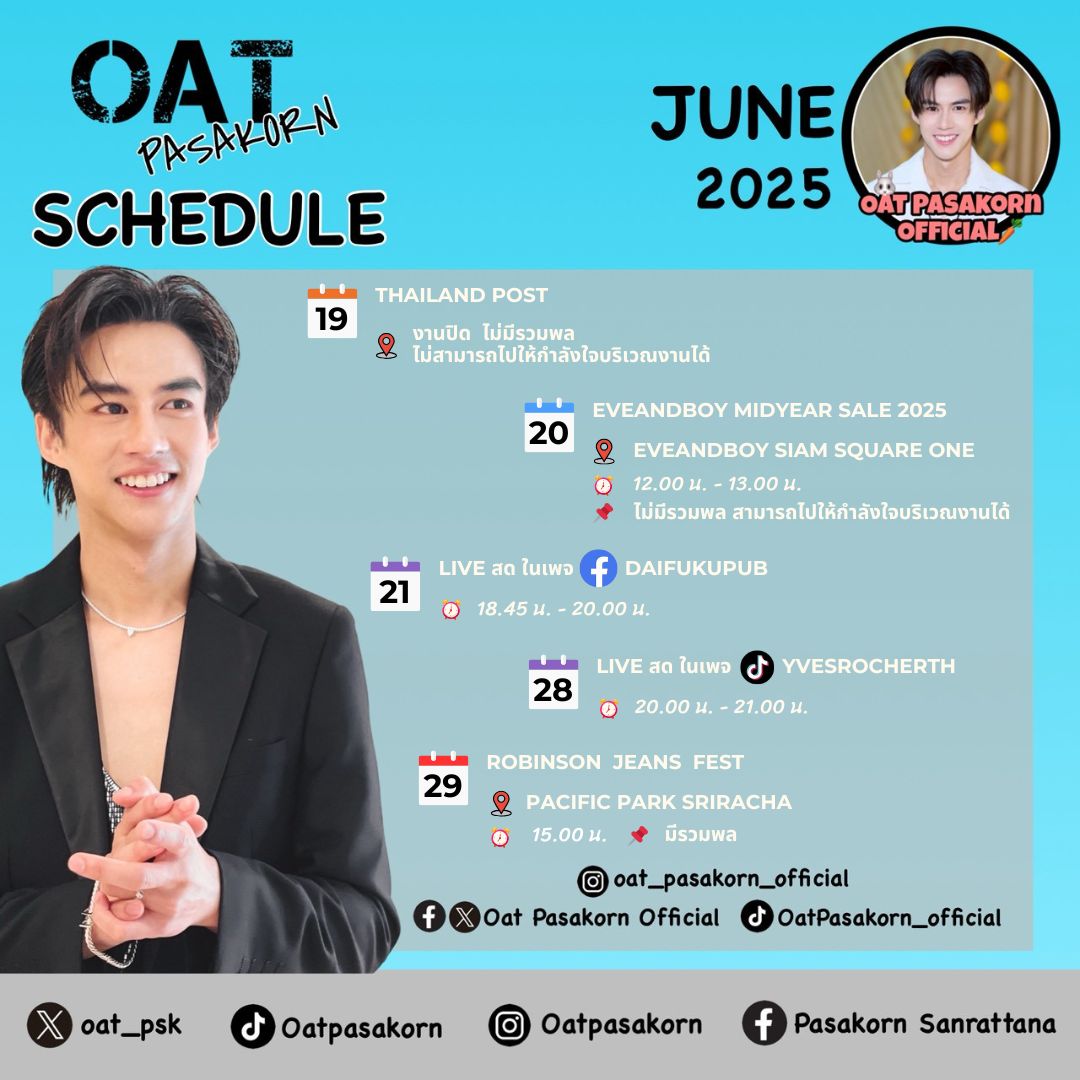 OAT PASAKORN SCHEDULE

JUNE 2025

OAT PASAKORN OFFICIAL

19 THAILAND POST
งานปิด ไม่มีรวมพล
ไม่สามารถไปให้กำลังใจบริเวณงานได้

20 EVEANDBOY MIDYEAR SALE 2025
EVEANDBOY SIAM SQUARE ONE
12.00 น. - 13.00 น.
ไม่มีรวมพล สามารถไปให้กำลังใจบริเวณงานได้

21 LIVE สด ในเพจ DAIFUKUPUB
18.45 น. - 20.00 น.

28 LIVE สด ในเพจ YVESROCHERTH
20.00 น. - 21.00 น.

29 ROBINSON JEANS FEST
PACIFIC PARK SRIRACHA
15.00 น. มีรวมพล

oat_pasakorn_official
Oat Pasakorn Official OatPasakorn_official

oat_psk Oatpasakorn Oatpasakorn Pasakorn Sanrattana